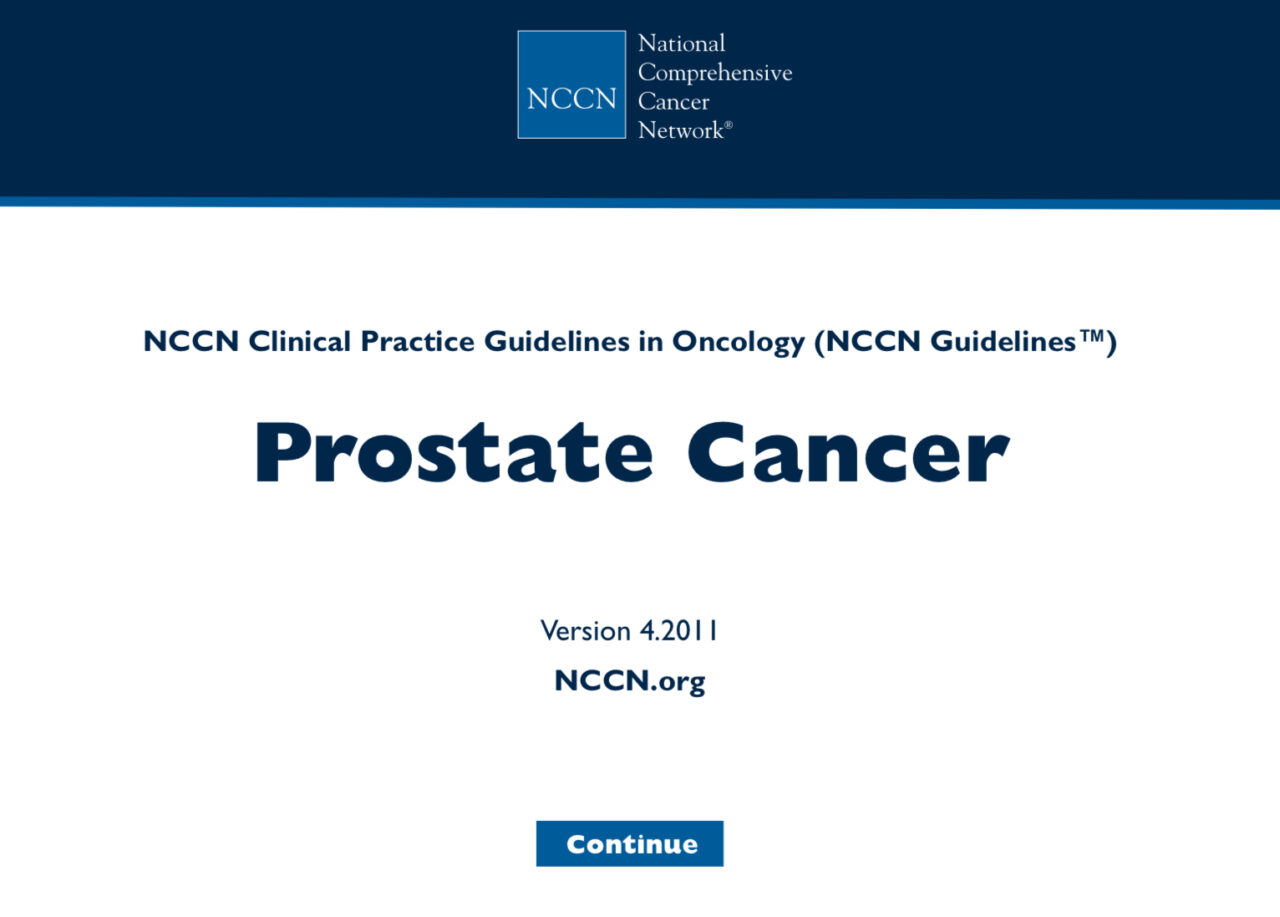 NCCN National Comprehensive Cancer Network®

NCCN Clinical Practice Guidelines in Oncology (NCCN Guidelines™)

Prostate Cancer

Version 4.2011

NCCN.org

Continue